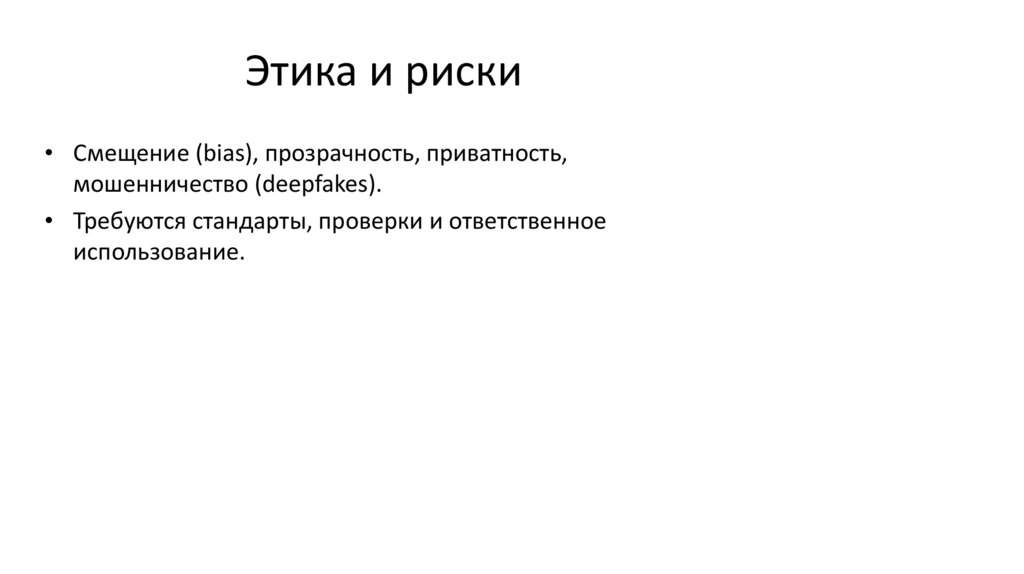 Этика и риски

• Смещение (bias), прозрачность, приватность, мошенничество (deepfakes).
• Требуются стандарты, проверки и ответственное использование.